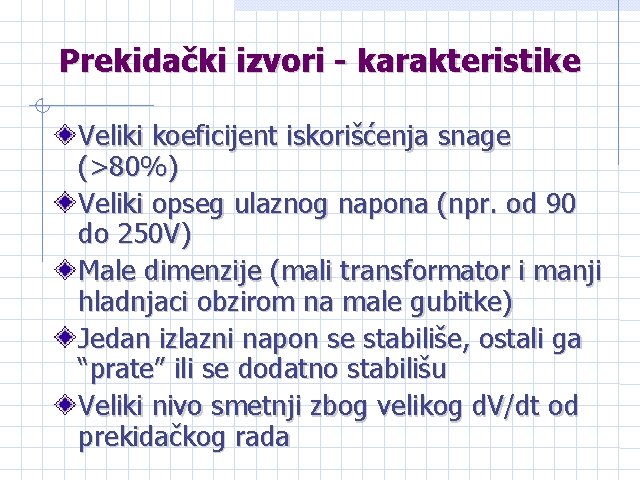 Prekidački izvori - karakteristike

Veliki koeficijent iskorišćenja snage (>80%)

Veliki opseg ulaznog napona (npr. od 90 do 250V)

Male dimenzije (mali transformator i manji hladnjaci obzirom na male gubitke)

Jedan izlazni napon se stabiliše, ostali ga “prate” ili se dodatno stabilišu

Veliki nivo smetnji zbog velikog dV/dt od prekidačkog rada